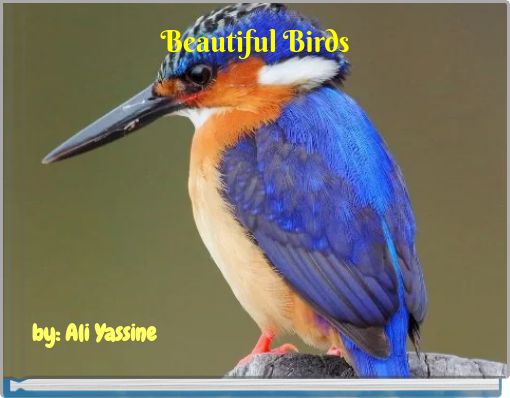 Beautiful Birds

by: Ali Yassine